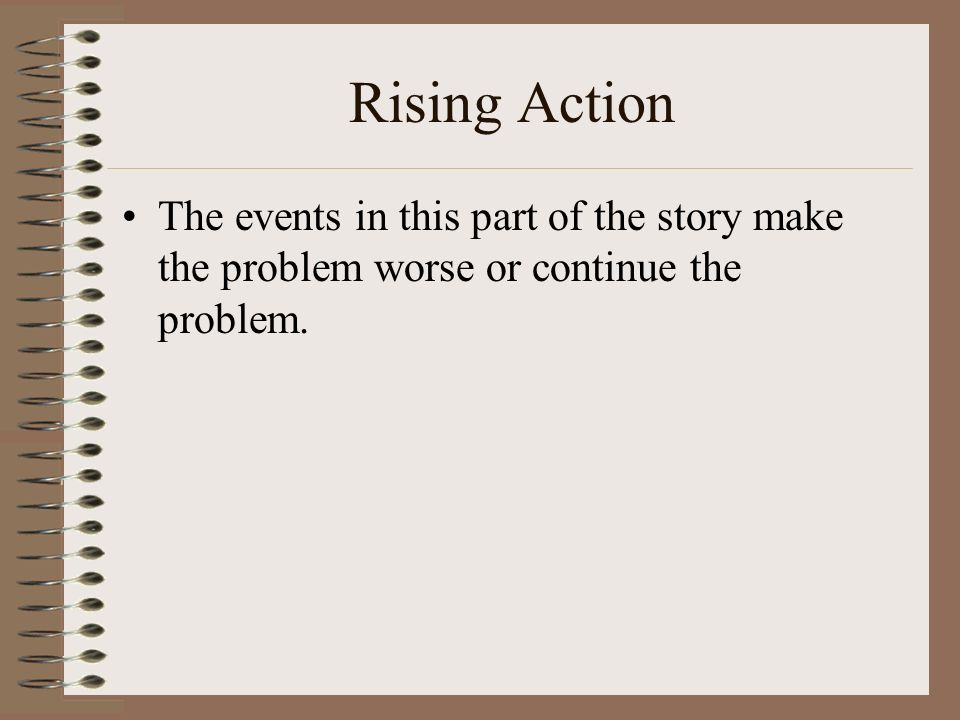 Rising Action

• The events in this part of the story make the problem worse or continue the problem.